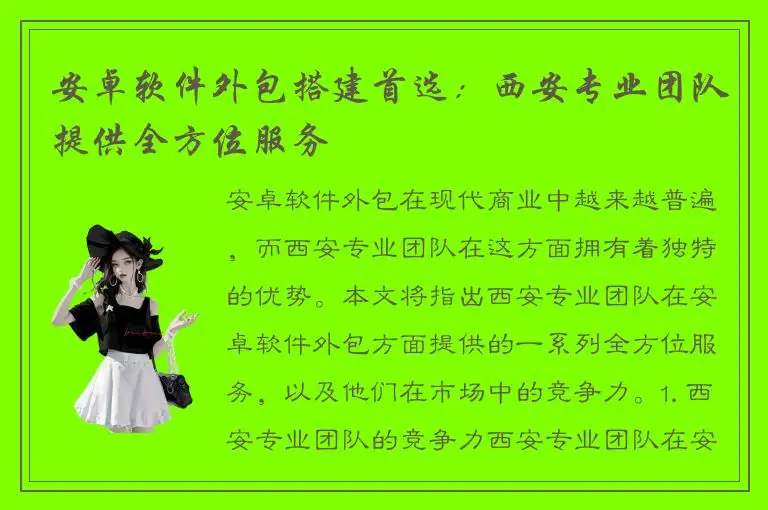 安卓软件外包搭建首选：西安专业团队提供全方位服务

安卓软件外包在现代商业中越来越普遍，而西安专业团队在这方面拥有着独特的优势。本文将指出西安专业团队在安卓软件外包方面提供的一系列全方位服务，以及他们在市场中的竞争力。1. 西安专业团队的竞争力西安专业团队在安